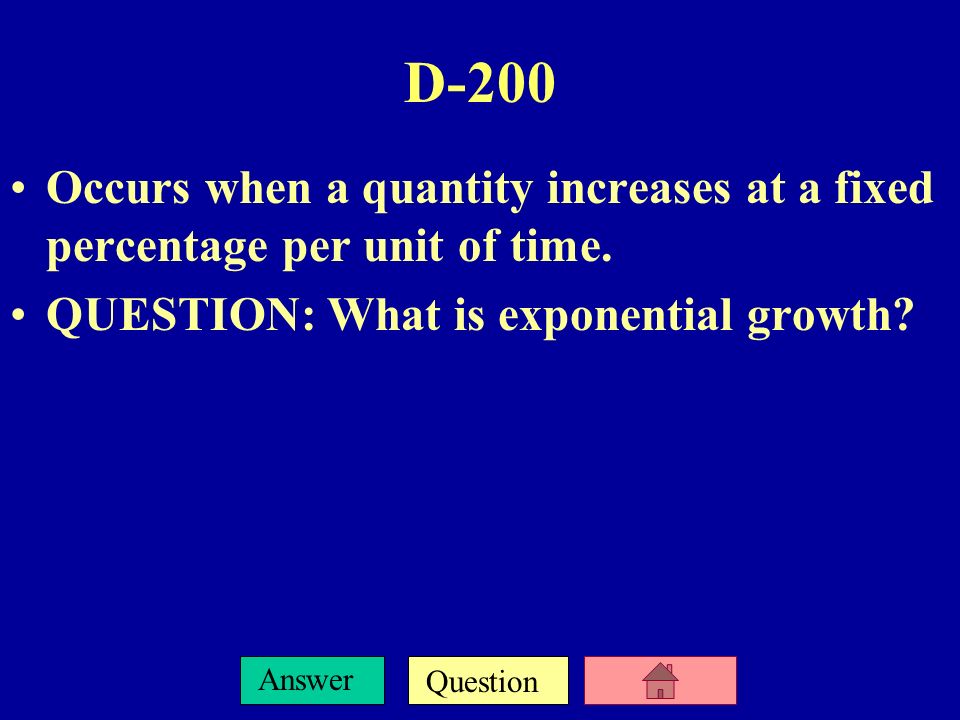 D-200

• Occurs when a quantity increases at a fixed percentage per unit of time.
• QUESTION: What is exponential growth?

Answer

Question